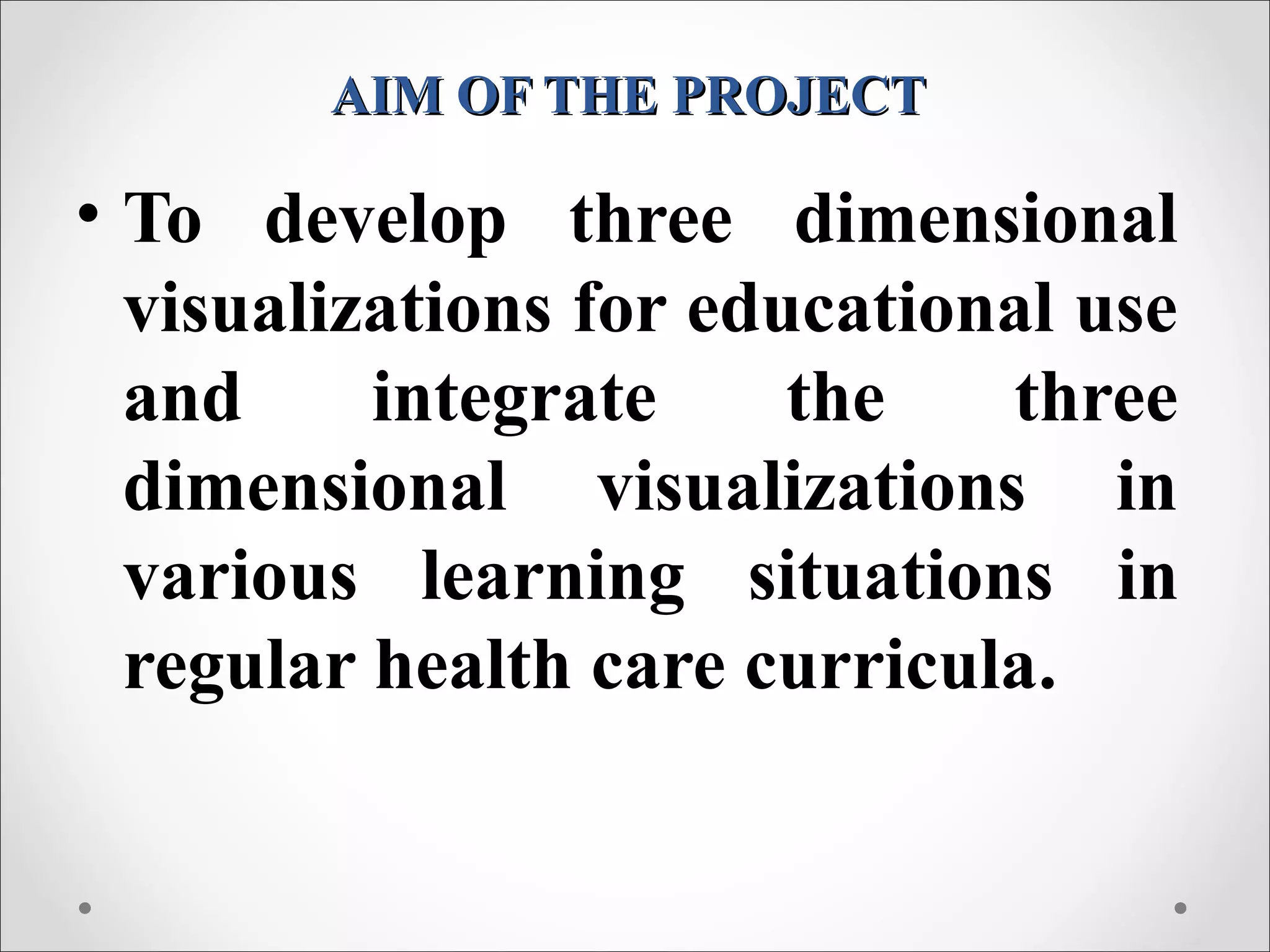 AIM OF THE PROJECT

• To develop three dimensional visualizations for educational use and integrate the three dimensional visualizations in various learning situations in regular health care curricula.